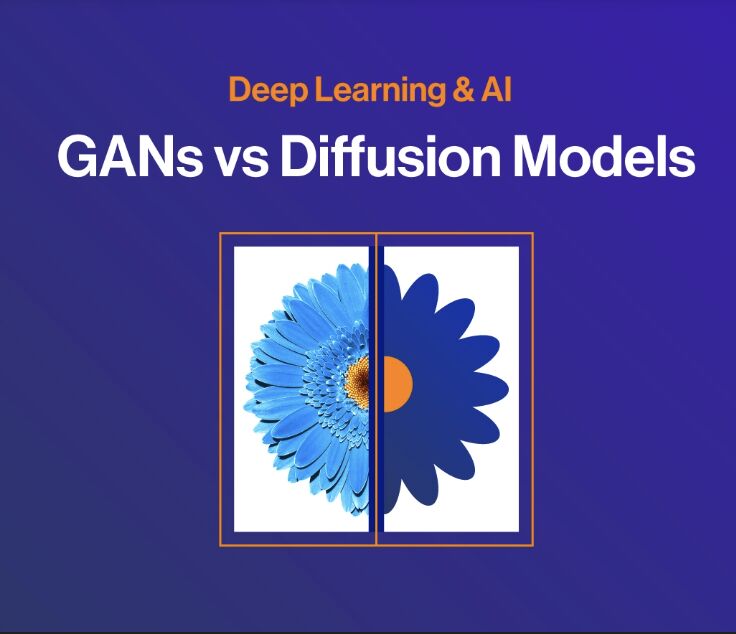 Deep Learning & AI

GANs vs Diffusion Models